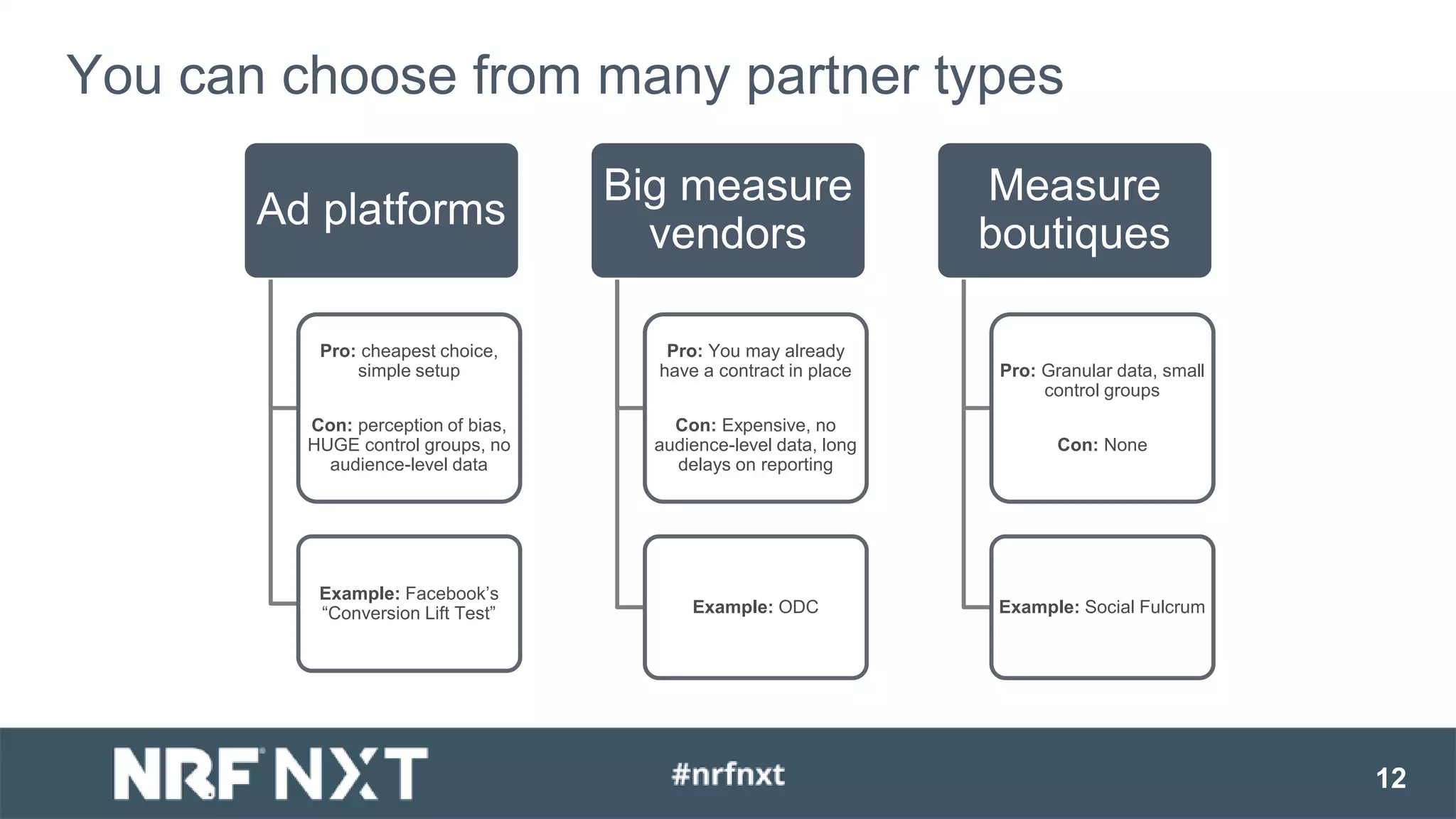 You can choose from many partner types

Ad platforms

Pro: cheapest choice, simple setup

Con: perception of bias, HUGE control groups, no audience-level data

Example: Facebook's "Conversion Lift Test"

Big measure vendors

Pro: You may already have a contract in place

Con: Expensive, no audience-level data, long delays on reporting

Example: ODC

Measure boutiques

Pro: Granular data, small control groups

Con: None

Example: Social Fulcrum

NRF NXT

#nrfnxt

12